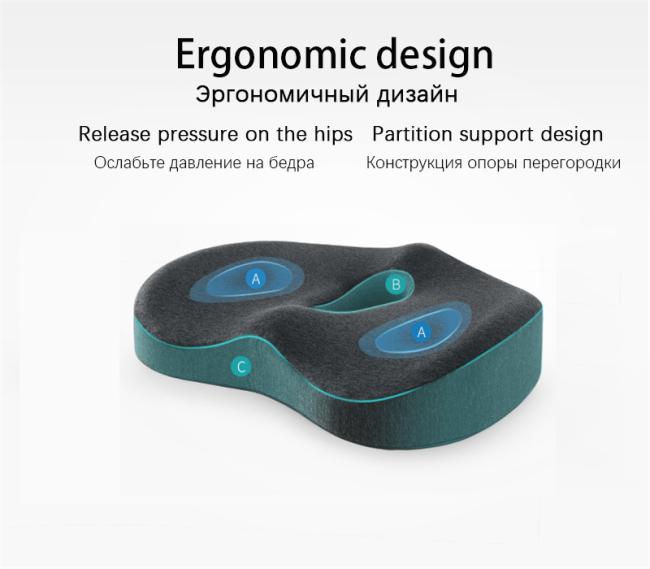 Ergonomic design
Эргономичный дизайн

Release pressure on the hips
Ослабьте давление на бедра

Partition support design
Конструкция опоры перегородки

A
B
A
C